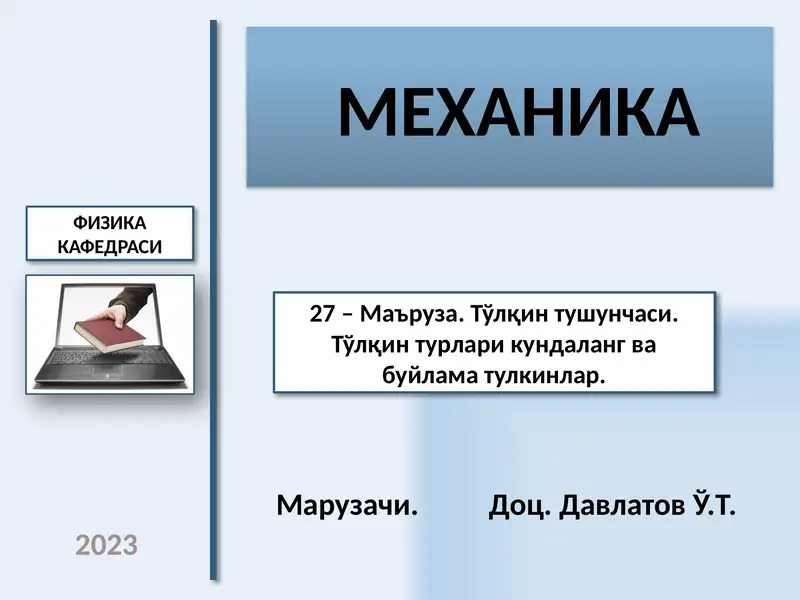 МЕХАНИКА

ФИЗИКА КАФЕДРАСИ

27 – Маъруза. Тўлқин тушунчаси. Тўлқин турлари кундаланг ва буйлама тулкинлар.

Марузачи. Доц. Давлатов Ў.Т.

2023